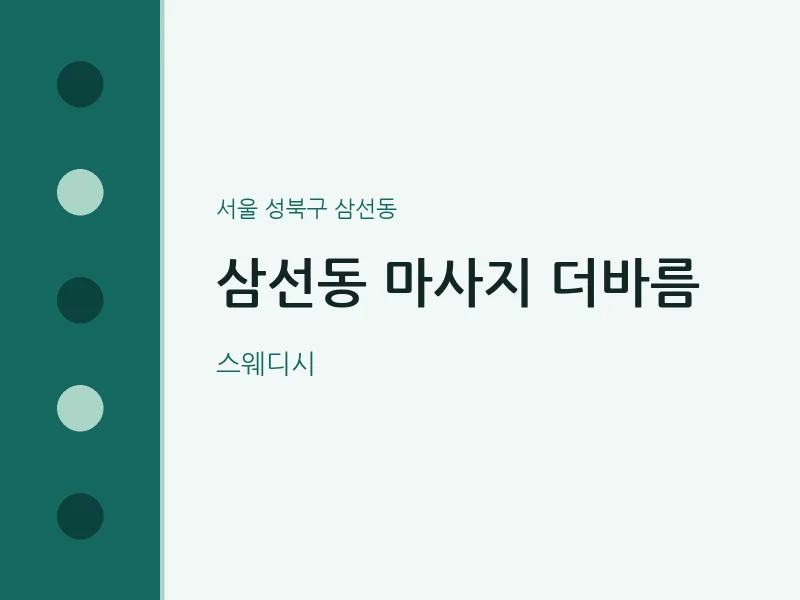 서울 성북구 삼선동

삼선동 마사지 더바름

스웨디시